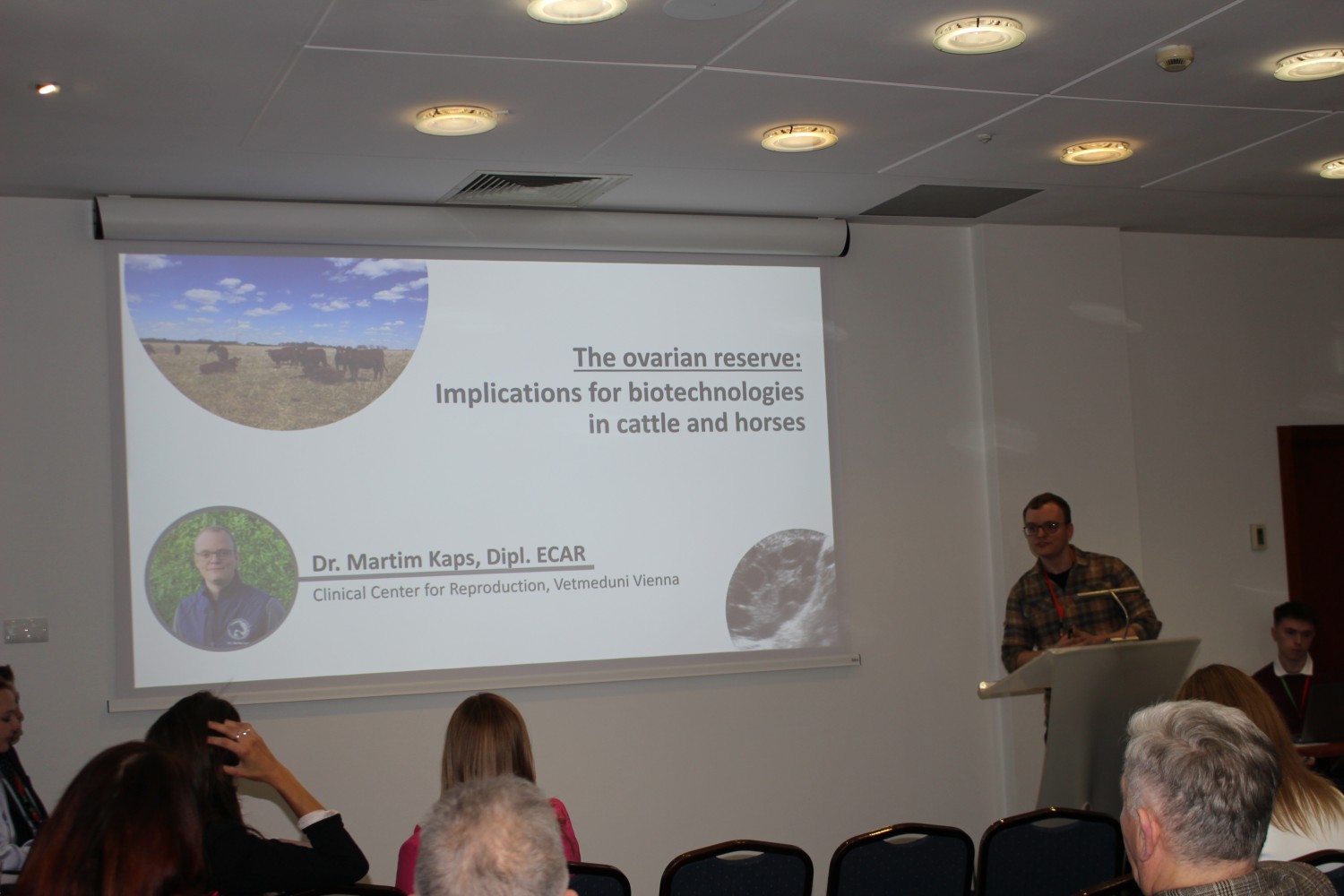 The ovarian reserve:
Implications for biotechnologies in cattle and horses

Dr. Martim Kaps, Dipl. ECAR
Clinical Center for Reproduction, Vetmeduni Vienna